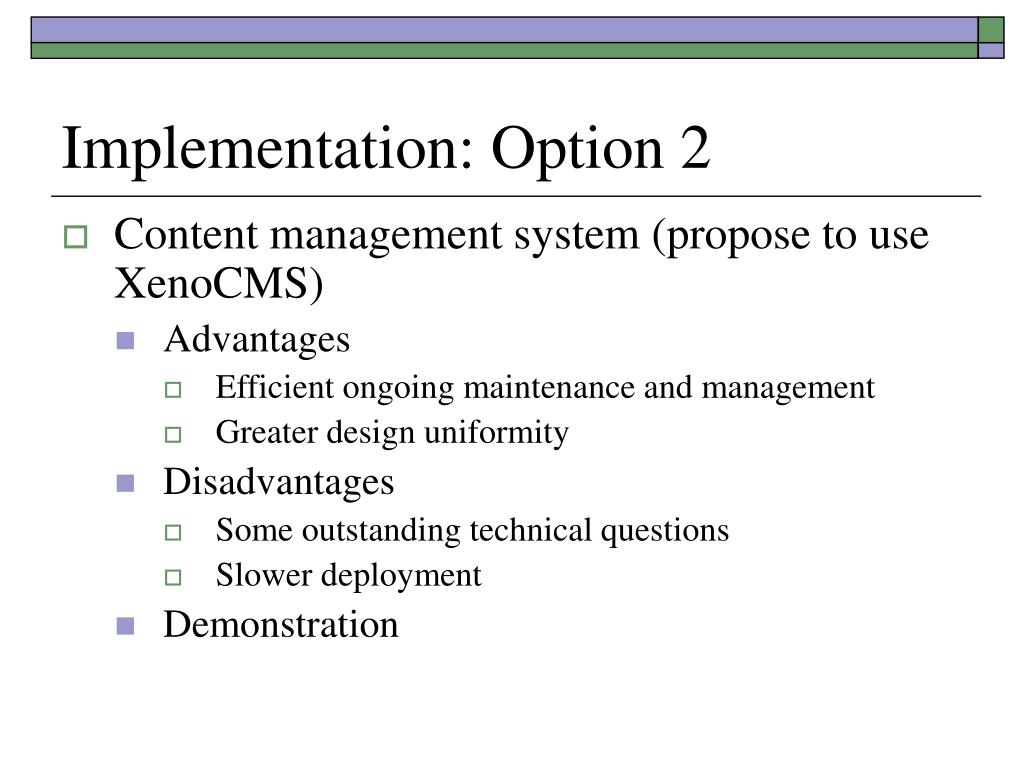 Implementation: Option 2

Content management system (propose to use XenoCMS)

Advantages

Efficient ongoing maintenance and management

Greater design uniformity

Disadvantages

Some outstanding technical questions

Slower deployment

Demonstration